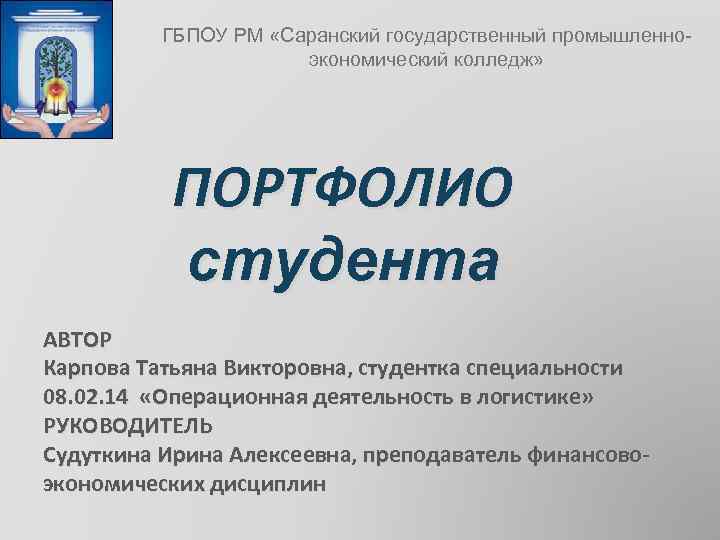 ГБПОУ РМ «Саранский государственный промышленно-экономический колледж»

ПОРТФОЛИО студента

АВТОР
Карпова Татьяна Викторовна, студентка специальности 08.02.14 «Операционная деятельность в логистике»
РУКОВОДИТЕЛЬ
Судуткина Ирина Алексеевна, преподаватель финансово-экономических дисциплин